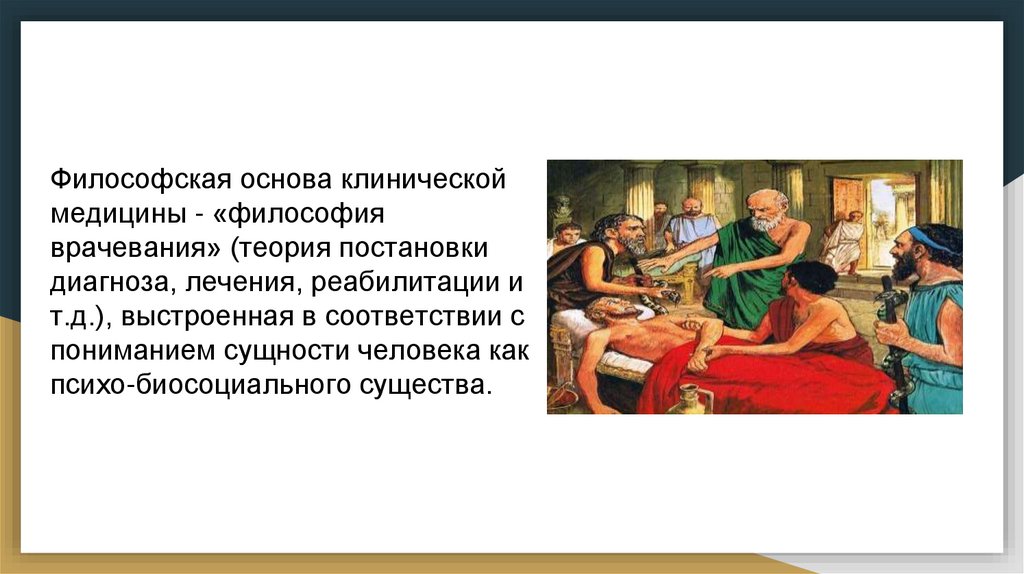 Философская основа клинической медицины - «философия врачевания» (теория постановки диагноза, лечения, реабилитации и т.д.), выстроенная в соответствии с пониманием сущности человека как психо-биосоциального существа.